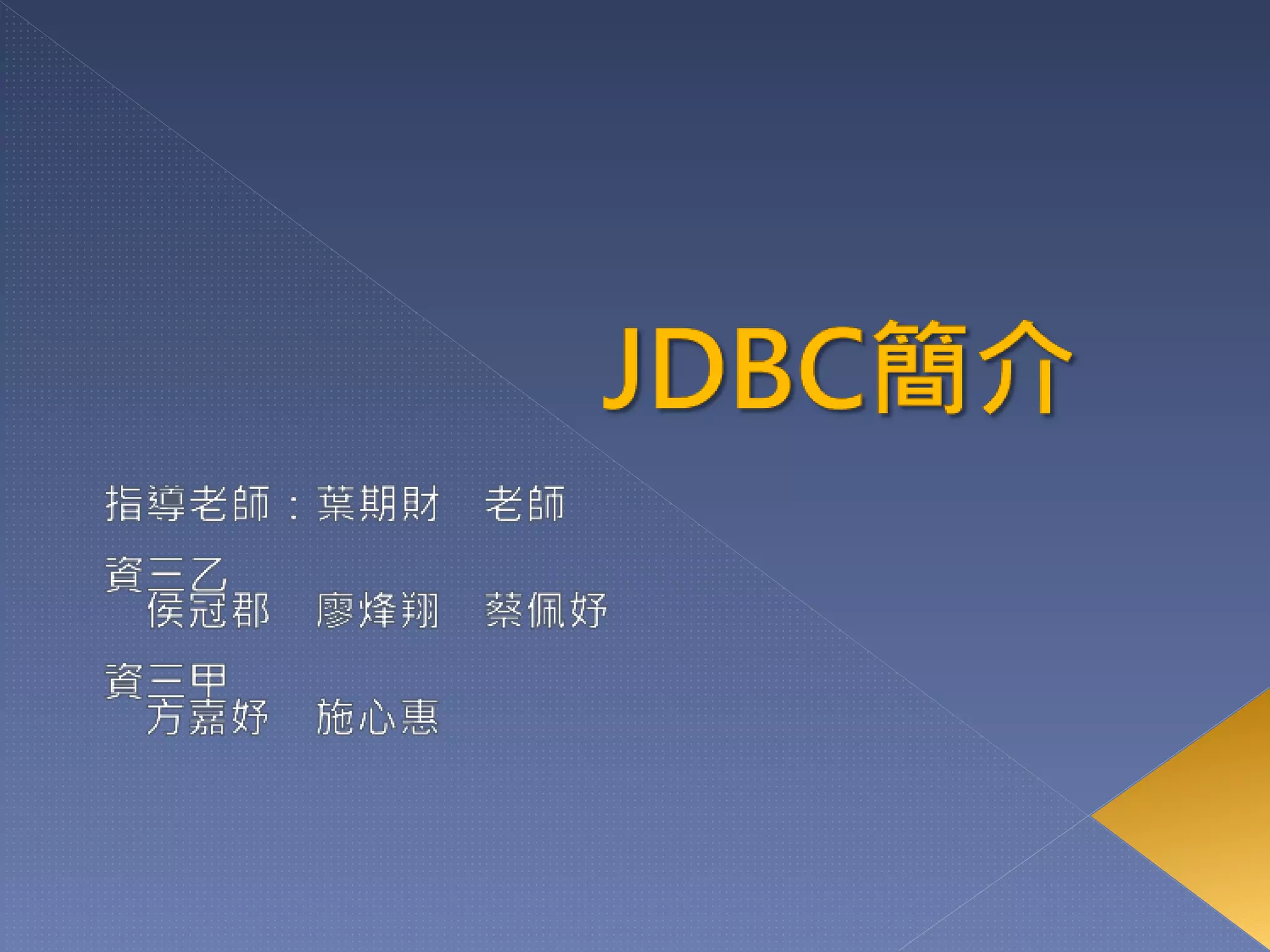 JDBC簡介

指導老師：葉期財　老師

資三乙
侯冠郡　廖烽翔　蔡佩妤

資三甲
方嘉妤　施心惠